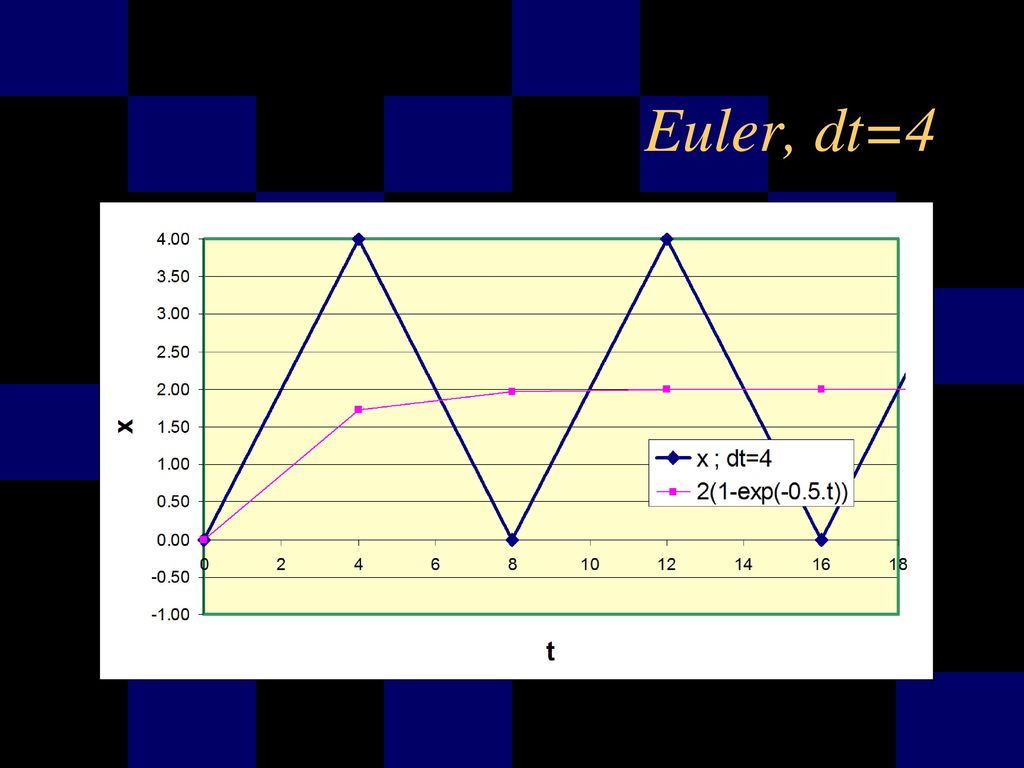 Euler, dt=4

4.00
3.50
3.00
2.50
2.00
1.50
1.00
0.50
0.00
-0.50
-1.00

x

0 2 4 6 8 10 12 14 16 18

t

x ; dt=4
2(1-exp(-0.5.t))